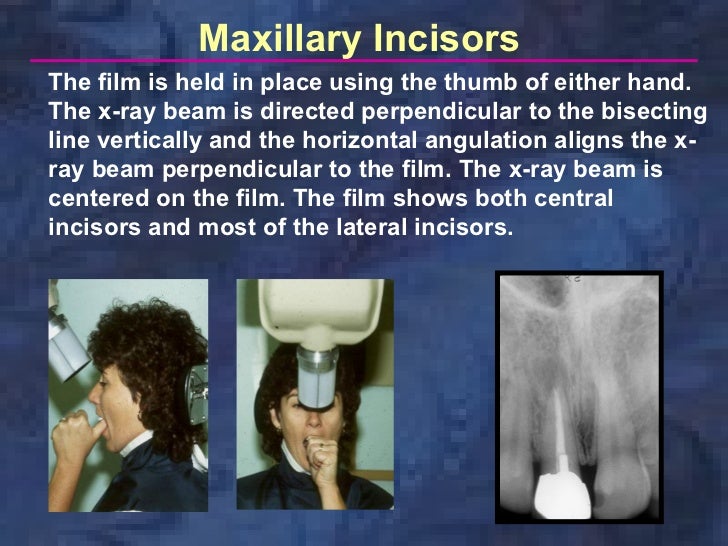 Maxillary Incisors

The film is held in place using the thumb of either hand. The x-ray beam is directed perpendicular to the bisecting line vertically and the horizontal angulation aligns the x-ray beam perpendicular to the film. The x-ray beam is centered on the film. The film shows both central incisors and most of the lateral incisors.